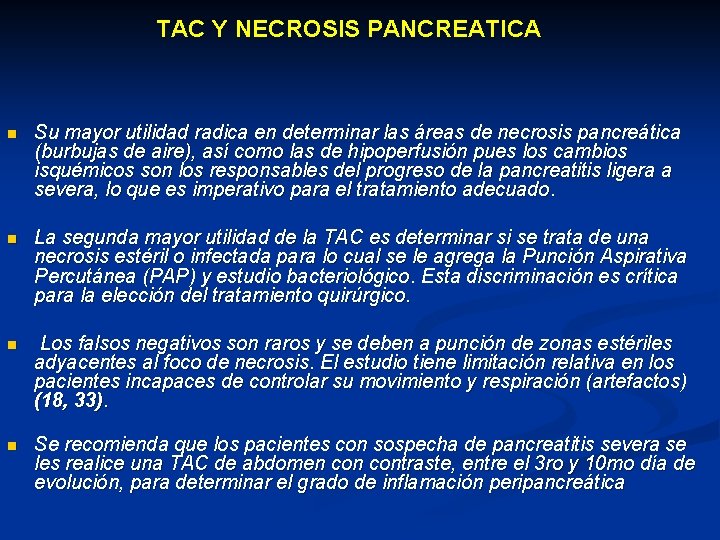 TAC Y NECROSIS PANCREATICA

Su mayor utilidad radica en determinar las áreas de necrosis pancreática (burbujas de aire), así como las de hipoperfusión pues los cambios isquémicos son los responsables del progreso de la pancreatitis ligera a severa, lo que es imperativo para el tratamiento adecuado.

La segunda mayor utilidad de la TAC es determinar si se trata de una necrosis estéril o infectada para lo cual se le agrega la Punción Aspirativa Percutánea (PAP) y estudio bacteriológico. Esta discriminación es crítica para la elección del tratamiento quirúrgico.

Los falsos negativos son raros y se deben a punción de zonas estériles adyacentes al foco de necrosis. El estudio tiene limitación relativa en los pacientes incapaces de controlar su movimiento y respiración (artefactos) (18, 33).

Se recomienda que los pacientes con sospecha de pancreatitis severa se les realice una TAC de abdomen con contraste, entre el 3ro y 10mo día de evolución, para determinar el grado de inflamación peripancreática